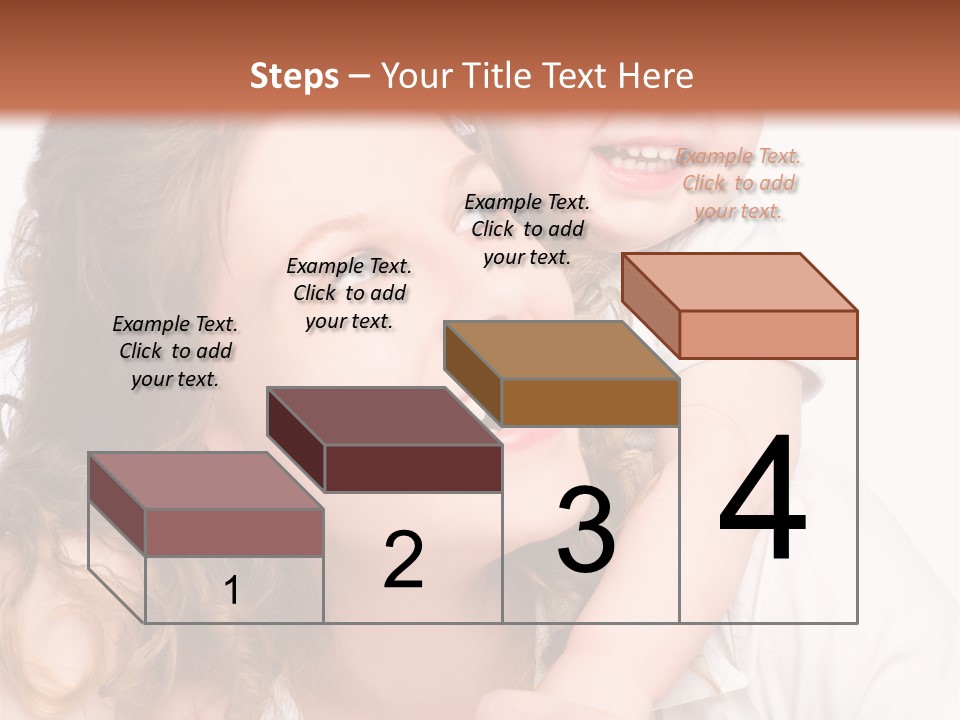 Steps – Your Title Text Here

Example Text. Click to add your text.

Example Text. Click to add your text.

Example Text. Click to add your text.

Example Text. Click to add your text.

1

2

3

4